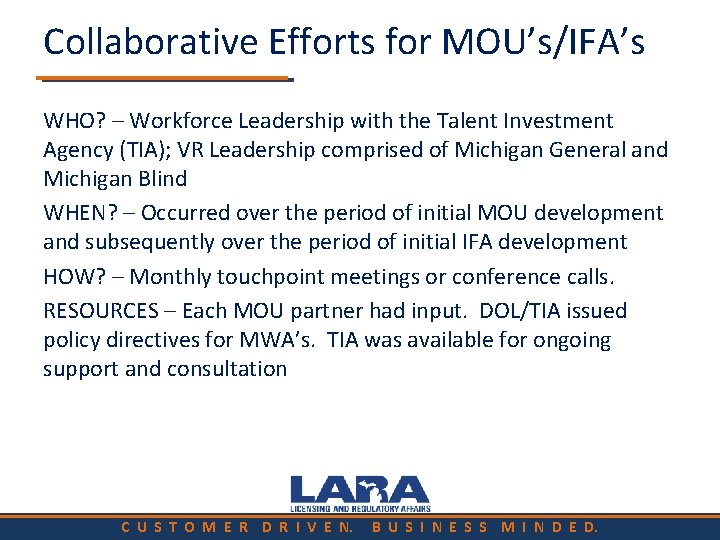 Collaborative Efforts for MOU's/IFA's

WHO? – Workforce Leadership with the Talent Investment Agency (TIA); VR Leadership comprised of Michigan General and Michigan Blind

WHEN? – Occurred over the period of initial MOU development and subsequently over the period of initial IFA development

HOW? – Monthly touchpoint meetings or conference calls.

RESOURCES – Each MOU partner had input. DOL/TIA issued policy directives for MWA's. TIA was available for ongoing support and consultation

LARA
LICENSING AND REGULATORY AFFAIRS

CUSTOMER DRIVEN. BUSINESS MINDED.